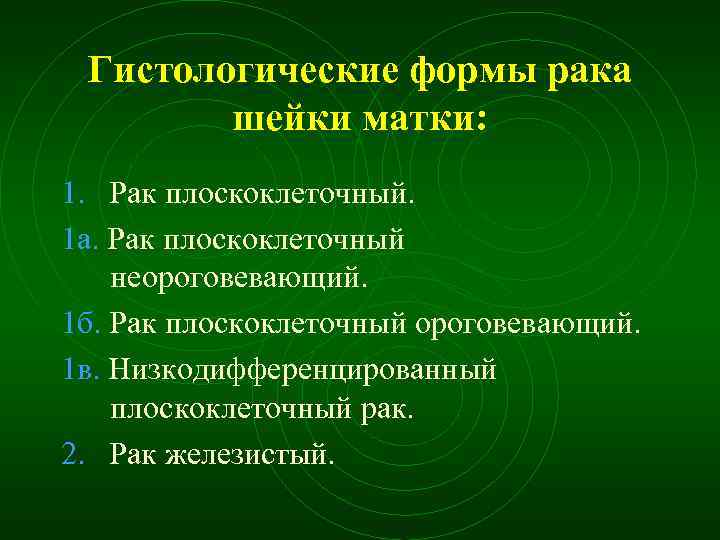 Гистологические формы рака шейки матки:

1. Рак плоскоклеточный.

1а. Рак плоскоклеточный неороговевающий.

1б. Рак плоскоклеточный ороговевающий.

1в. Низкодифференцированный плоскоклеточный рак.

2. Рак железистый.